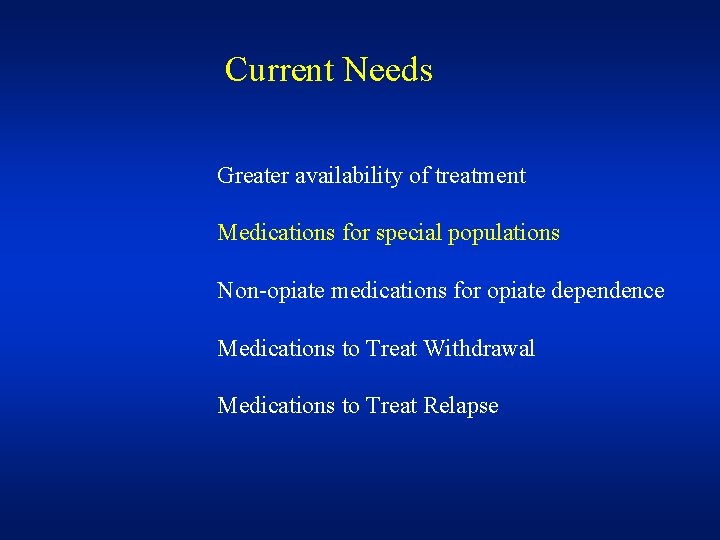 Current Needs

Greater availability of treatment

Medications for special populations

Non-opiate medications for opiate dependence

Medications to Treat Withdrawal

Medications to Treat Relapse